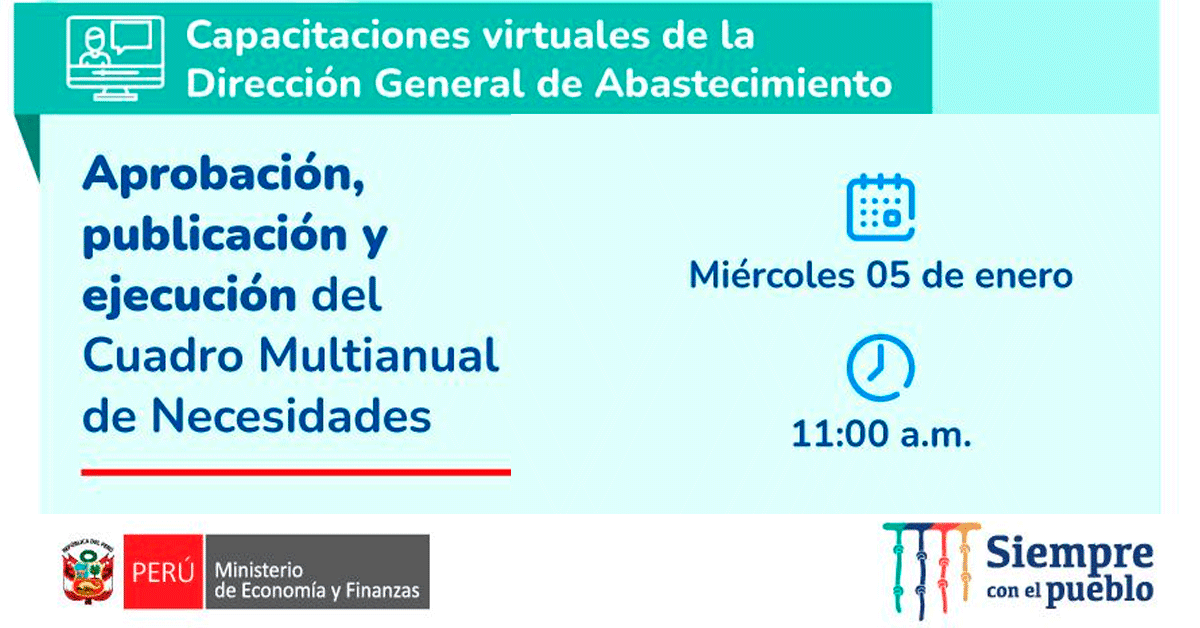 Capacitaciones virtuales de la Dirección General de Abastecimiento

Aprobación, publicación y ejecución del Cuadro Multianual de Necesidades

Miércoles 05 de enero

11:00 a.m.

REPÚBLICA DEL PERÚ

PERÚ Ministerio de Economía y Finanzas

Siempre con el pueblo